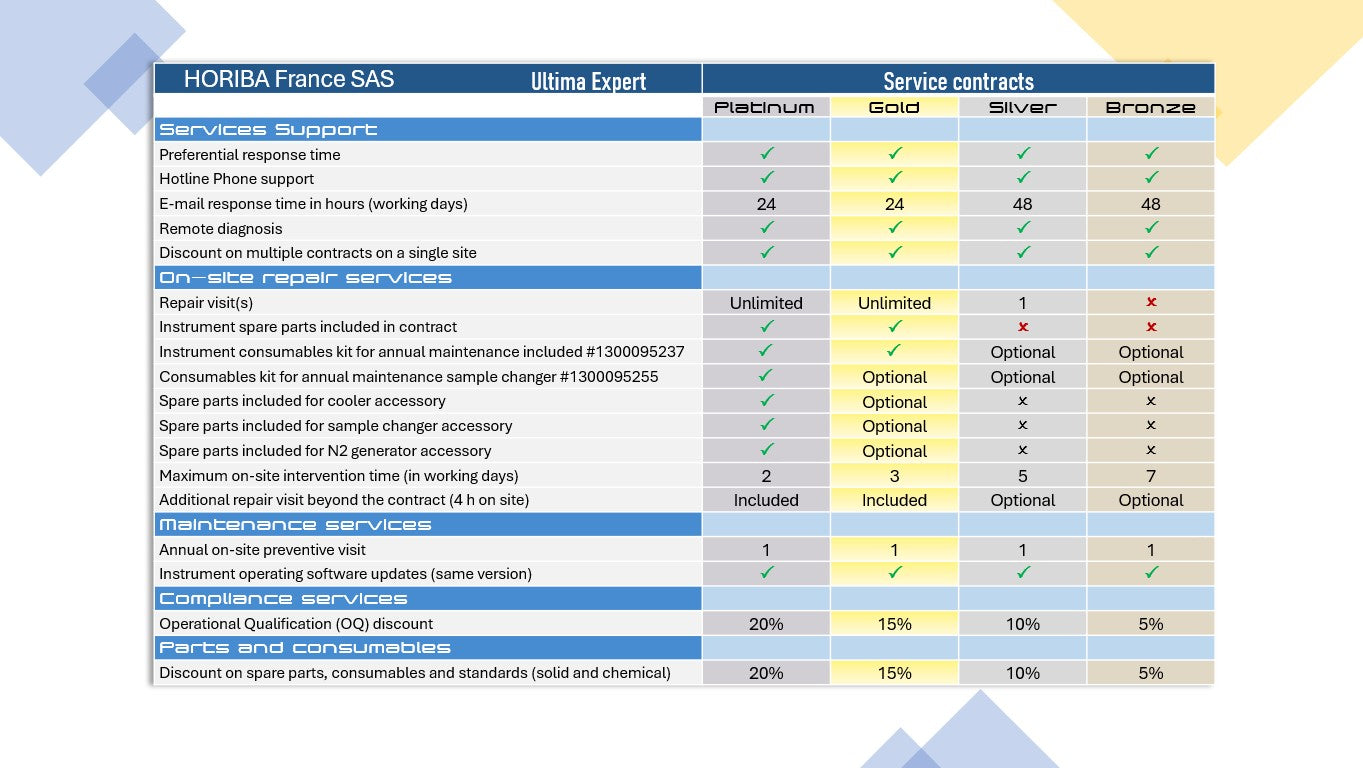 | HORIBA France SAS Ultima Expert | Service contracts | | | |
|---|---|---|---|---|
| | Platinum | Gold | Silver | Bronze |
| Services Support | | | | |
| Preferential response time | ✓ | ✓ | ✓ | ✓ |
| Hotline Phone support | ✓ | ✓ | ✓ | ✓ |
| E-mail response time in hours (working days) | 24 | 24 | 48 | 48 |
| Remote diagnosis | ✓ | ✓ | ✓ | ✓ |
| Discount on multiple contracts on a single site | ✓ | ✓ | ✓ | ✓ |
| On-site repair services | | | | |
| Repair visit(s) | Unlimited | Unlimited | 1 | × |
| Instrument spare parts included in contract | ✓ | ✓ | × | × |
| Instrument consumables kit for annual maintenance included #1300095237 | ✓ | ✓ | Optional | Optional |
| Consumables kit for annual maintenance sample changer #1300095255 | ✓ | Optional | Optional | Optional |
| Spare parts included for cooler accessory | ✓ | Optional | × | × |
| Spare parts included for sample changer accessory | ✓ | Optional | × | × |
| Spare parts included for N2 generator accessory | ✓ | Optional | × | × |
| Maximum on-site intervention time (in working days) | 2 | 3 | 5 | 7 |
| Additional repair visit beyond the contract (4 h on site) | Included | Included | Optional | Optional |
| Maintenance services | | | | |
| Annual on-site preventive visit | 1 | 1 | 1 | 1 |
| Instrument operating software updates (same version) | ✓ | ✓ | ✓ | ✓ |
| Compliance services | | | | |
| Operational Qualification (OQ) discount | 20% | 15% | 10% | 5% |
| Parts and consumables | | | | |
| Discount on spare parts, consumables and standards (solid and chemical) | 20% | 15% | 10% | 5% |